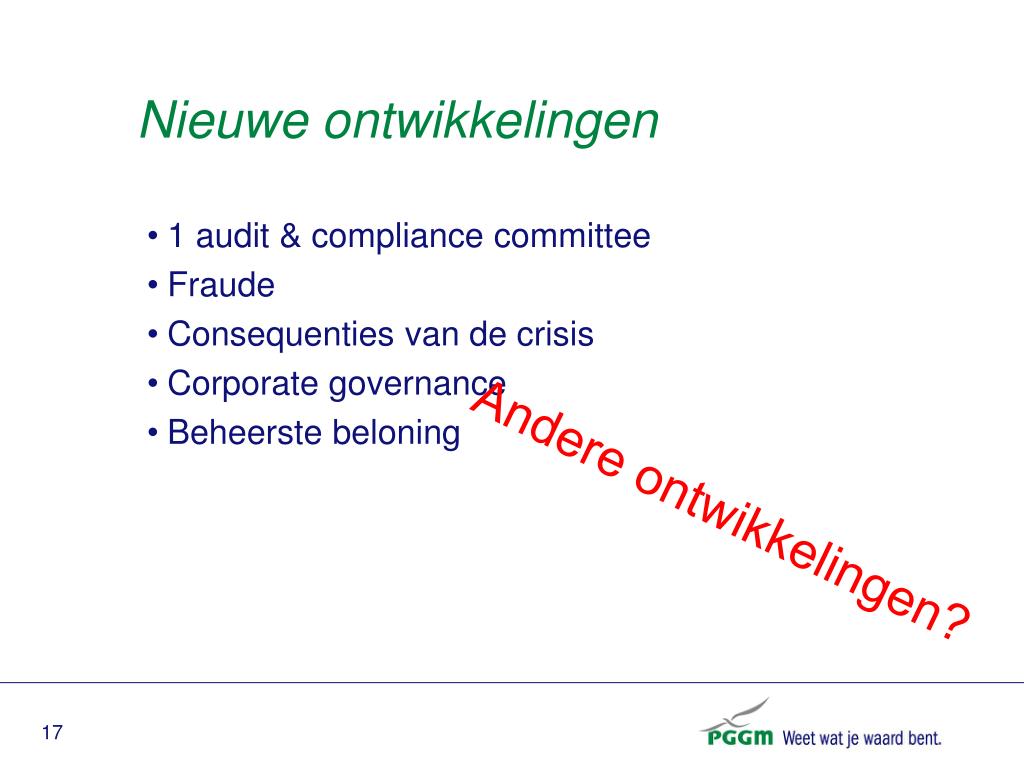 Nieuwe ontwikkelingen

• 1 audit & compliance committee
• Fraude
• Consequenties van de crisis
• Corporate governance
• Beheerste beloning

Andere ontwikkelingen?

17

PGGM Weet wat je waard bent.